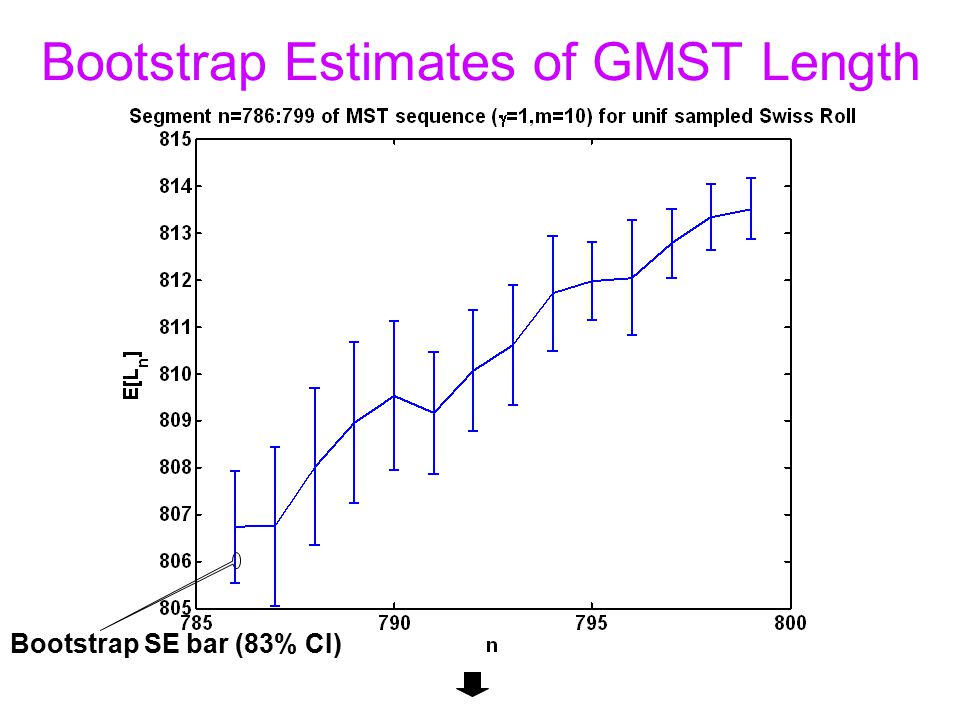 Bootstrap Estimates of GMST Length

Segment n=786:799 of MST sequence ($\gamma$=1,m=10) for unif sampled Swiss Roll

815
814
813
812
811
810
809
808
807
806
805

$E[L_n]$

785 790 795 800

n

Bootstrap SE bar (83% CI)